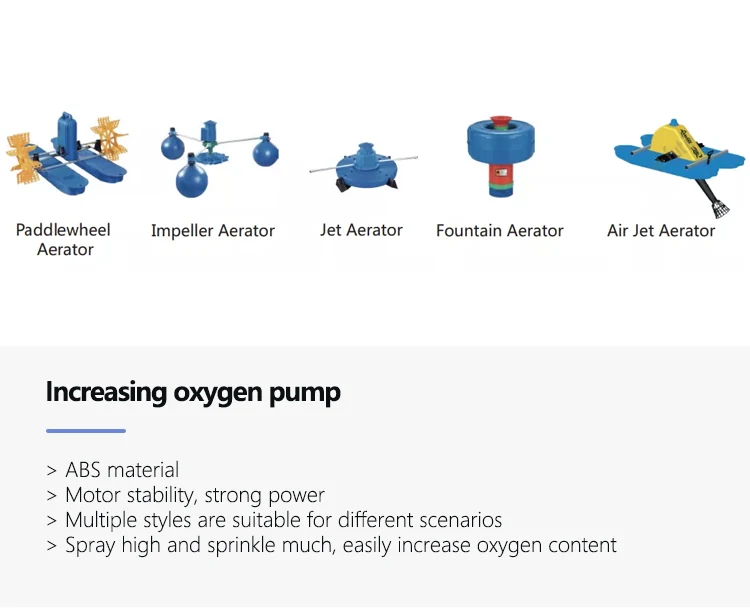 Paddlewheel Aerator

Impeller Aerator

Jet Aerator

Fountain Aerator

Air Jet Aerator

Increasing oxygen pump

> ABS material
> Motor stability, strong power
> Multiple styles are suitable for different scenarios
> Spray high and sprinkle much, easily increase oxygen content